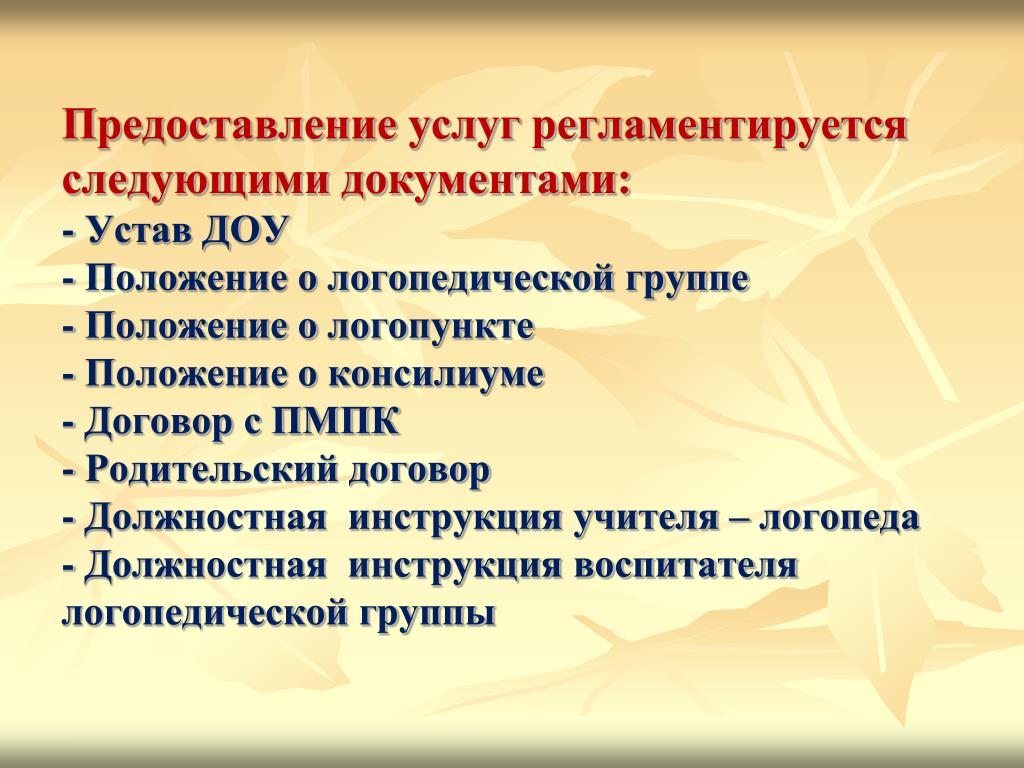 Предоставление услуг регламентируется следующими документами:
- Устав ДОУ
- Положение о логопедической группе
- Положение о логопункте
- Положение о консилиуме
- Договор с ПМПК
- Родительский договор
- Должностная инструкция учителя – логопеда
- Должностная инструкция воспитателя логопедической группы